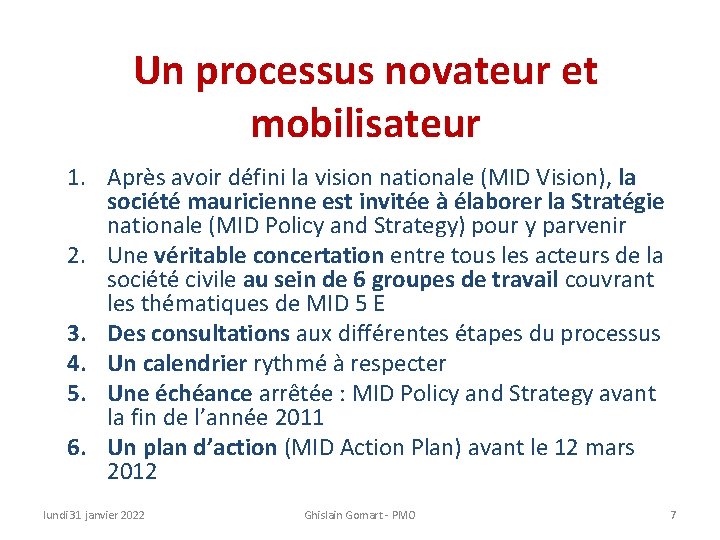 Un processus novateur et mobilisateur

1. Après avoir défini la vision nationale (MID Vision), la société mauricienne est invitée à élaborer la Stratégie nationale (MID Policy and Strategy) pour y parvenir
2. Une véritable concertation entre tous les acteurs de la société civile au sein de 6 groupes de travail couvrant les thématiques de MID 5 E
3. Des consultations aux différentes étapes du processus
4. Un calendrier rythmé à respecter
5. Une échéance arrêtée : MID Policy and Strategy avant la fin de l'année 2011
6. Un plan d'action (MID Action Plan) avant le 12 mars 2012

lundi 31 janvier 2022

Ghislain Gomart - PMO

7